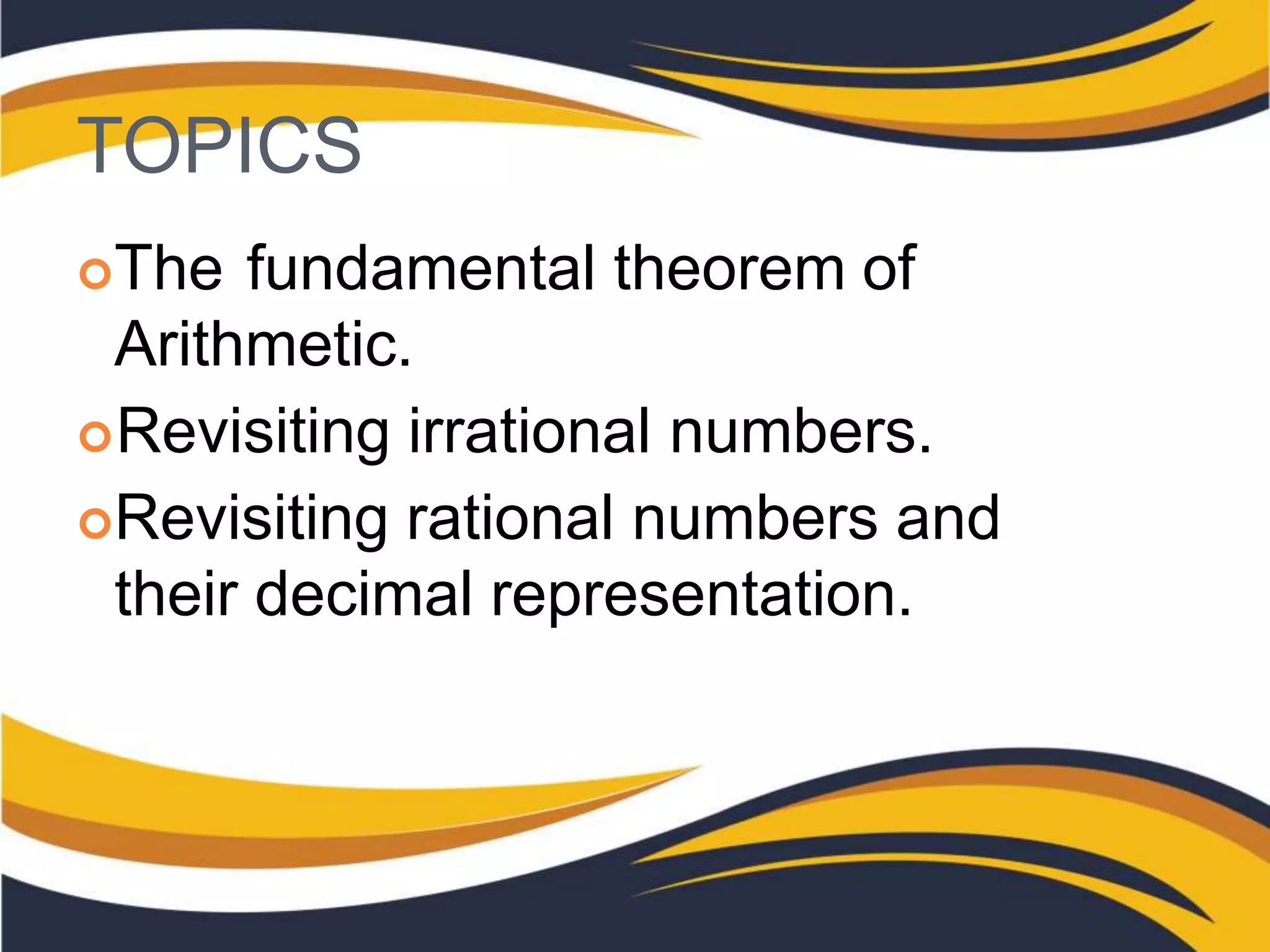 TOPICS

The fundamental theorem of Arithmetic.

Revisiting irrational numbers.

Revisiting rational numbers and their decimal representation.